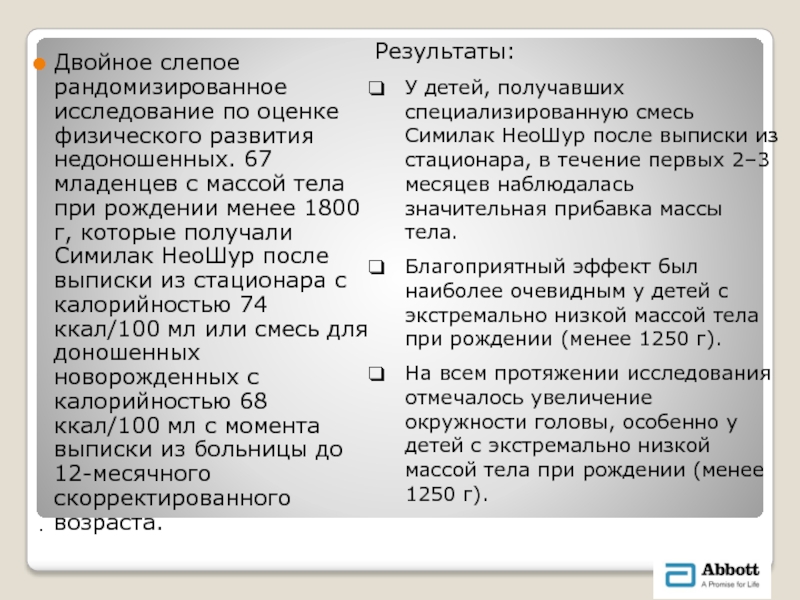 Двойное слепое рандомизированное исследование по оценке физического развития недоношенных. 67 младенцев с массой тела при рождении менее 1800 г, которые получали Симилак НеоШур после выписки из стационара с калорийностью 74 ккал/100 мл или смесь для доношенных новорожденных с калорийностью 68 ккал/100 мл с момента выписки из больницы до 12-месячного скорректированного возраста.

.

Результаты:

У детей, получавших специализированную смесь Симилак НеоШур после выписки из стационара, в течение первых 2–3 месяцев наблюдалась значительная прибавка массы тела.

Благоприятный эффект был наиболее очевидным у детей с экстремально низкой массой тела при рождении (менее 1250 г).

На всем протяжении исследования отмечалось увеличение окружности головы, особенно у детей с экстремально низкой массой тела при рождении (менее 1250 г).

Abbott
A Promise for Life